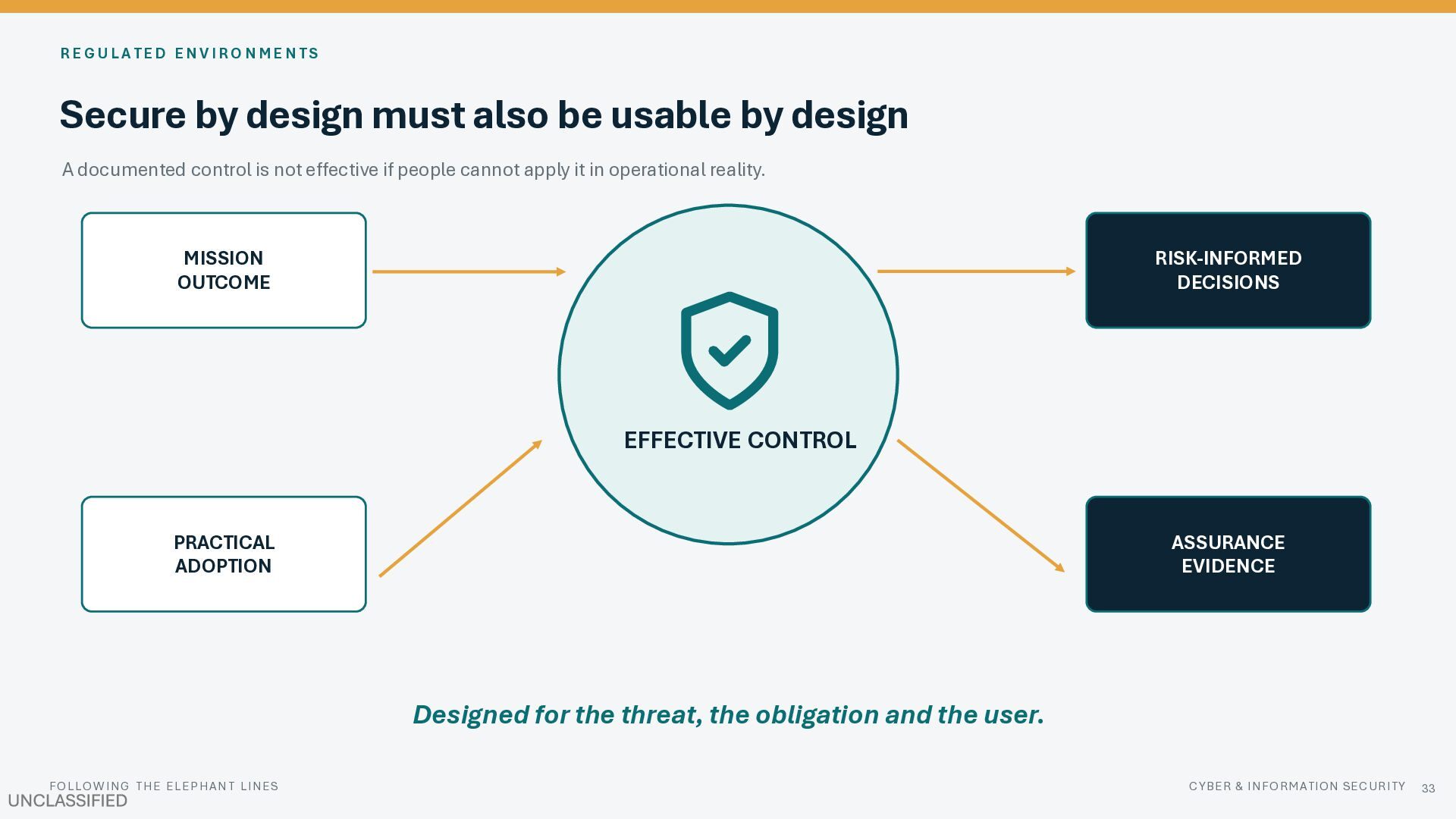 REGULATED ENVIRONMENTS

Secure by design must also be usable by design

A documented control is not effective if people cannot apply it in operational reality.

MISSION
OUTCOME

PRACTICAL
ADOPTION

EFFECTIVE CONTROL

RISK-INFORMED
DECISIONS

ASSURANCE
EVIDENCE

Designed for the threat, the obligation and the user.

FOLLOWING THE ELEPHANT LINES

UNCLASSIFIED

CYBER & INFORMATION SECURITY 33